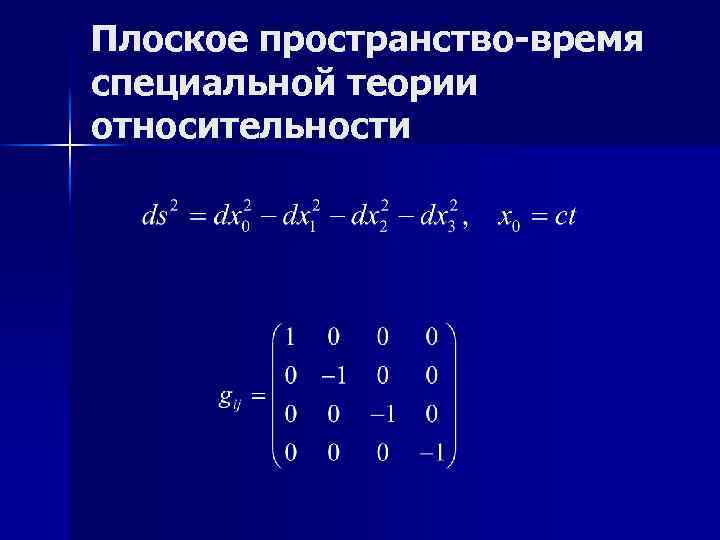 Плоское пространство-время специальной теории относительности

$ds^2 = dx_0^2 - dx_1^2 - dx_2^2 - dx_3^2, \quad x_0 = ct$

$g_{ij} = \begin{pmatrix} 1 & 0 & 0 & 0 \\ 0 & -1 & 0 & 0 \\ 0 & 0 & -1 & 0 \\ 0 & 0 & 0 & -1 \end{pmatrix}$